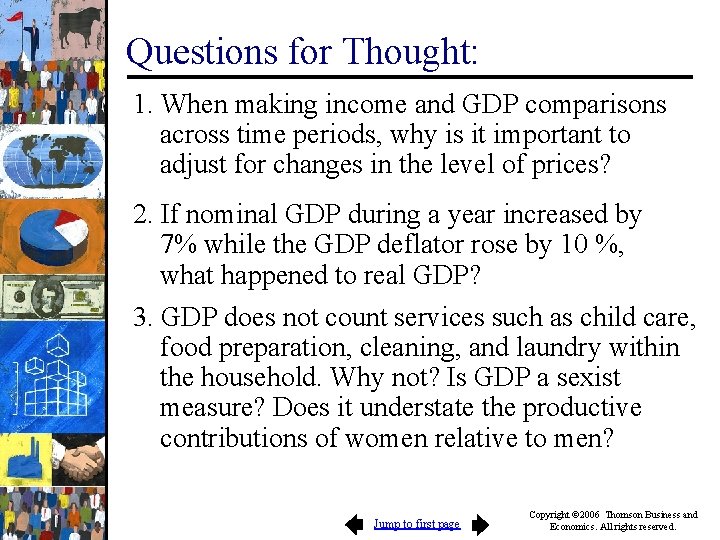 Questions for Thought:

1. When making income and GDP comparisons across time periods, why is it important to adjust for changes in the level of prices?

2. If nominal GDP during a year increased by 7% while the GDP deflator rose by 10 %, what happened to real GDP?

3. GDP does not count services such as child care, food preparation, cleaning, and laundry within the household. Why not? Is GDP a sexist measure? Does it understate the productive contributions of women relative to men?

Jump to first page

Copyright ©2006 Thomson Business and Economics. All rights reserved.